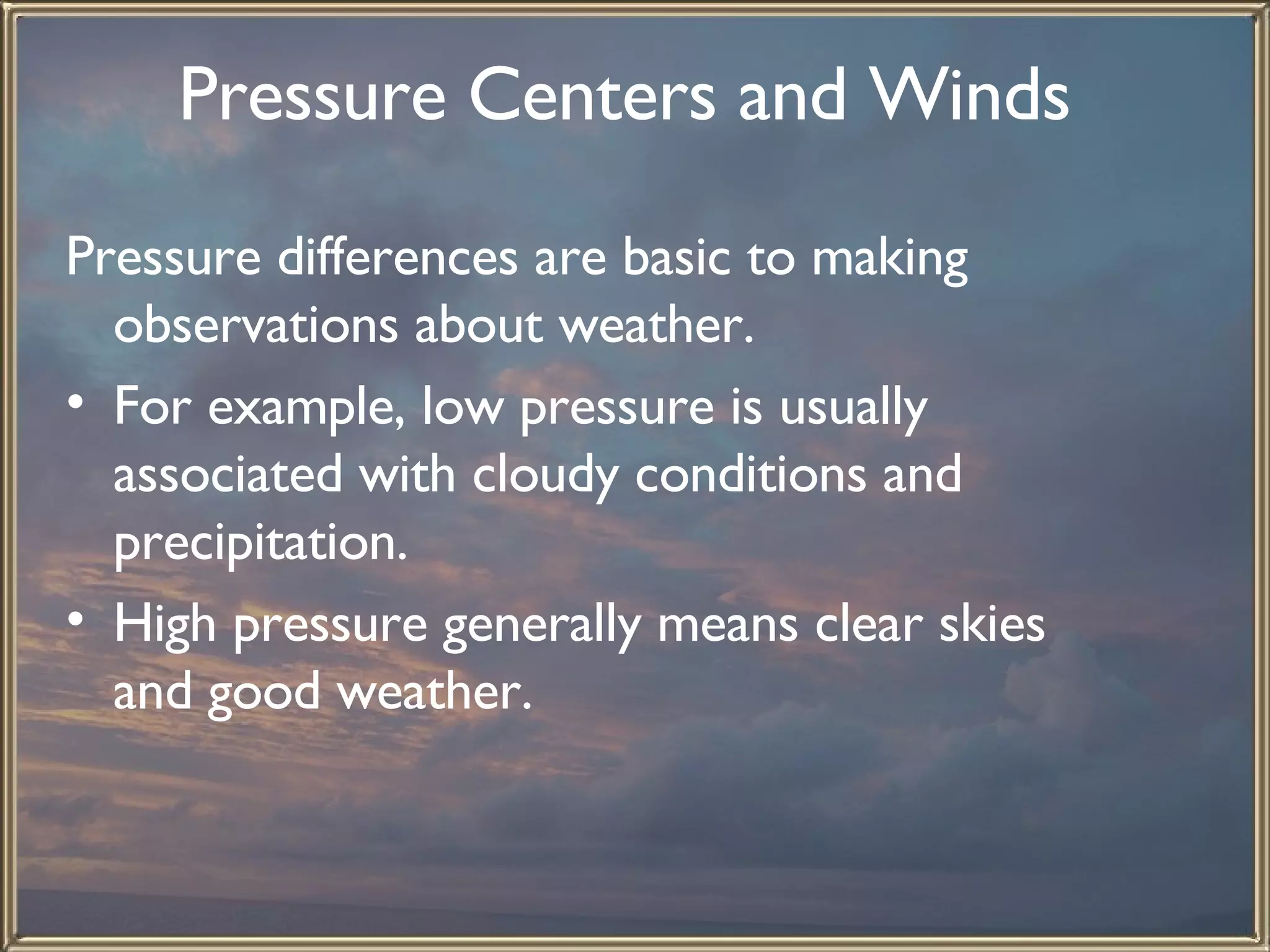 Pressure Centers and Winds

Pressure differences are basic to making observations about weather.

• For example, low pressure is usually associated with cloudy conditions and precipitation.

• High pressure generally means clear skies and good weather.